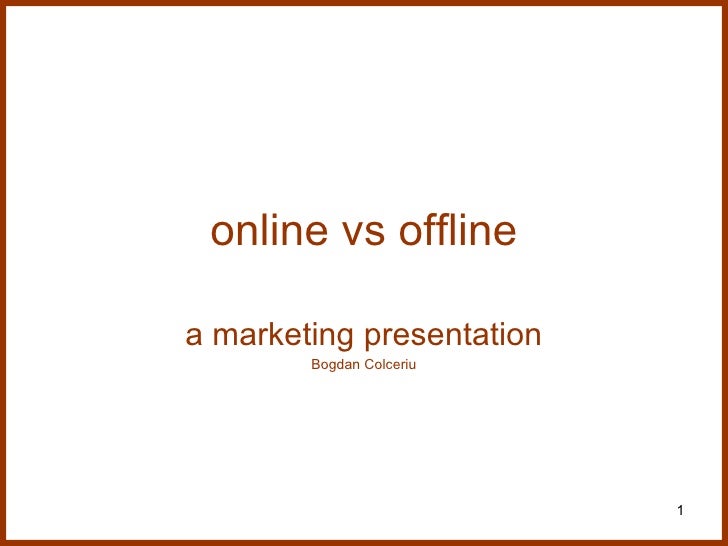 online vs offline

a marketing presentation
Bogdan Colceriu

1